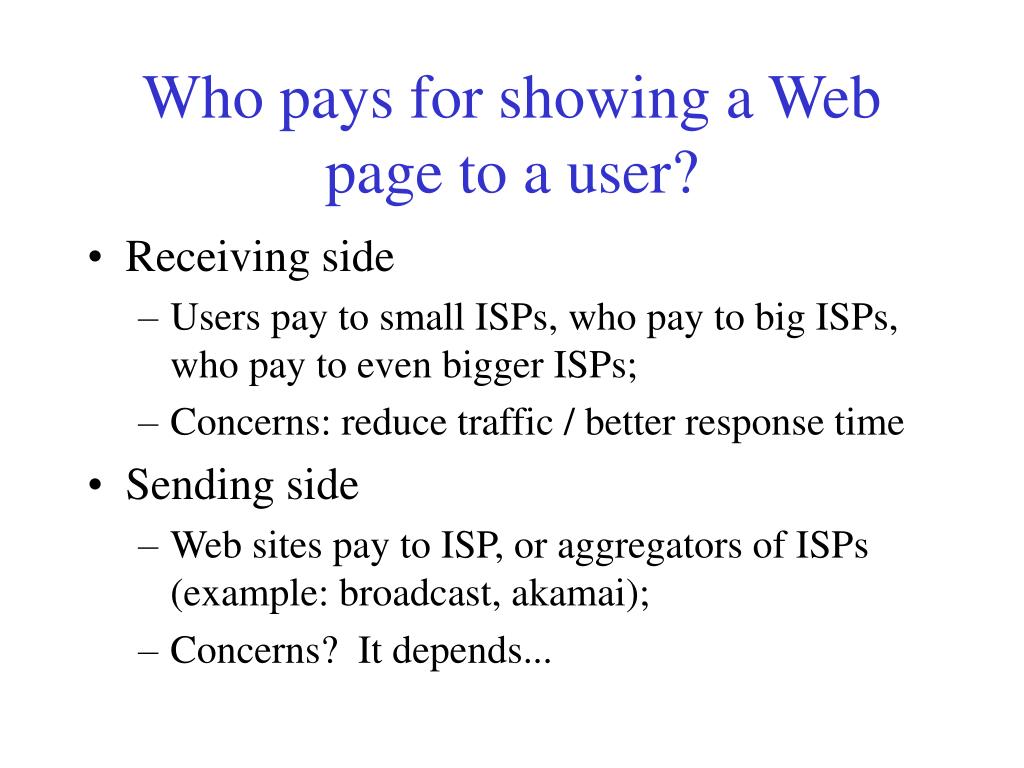 Who pays for showing a Web page to a user?

• Receiving side
– Users pay to small ISPs, who pay to big ISPs, who pay to even bigger ISPs;
– Concerns: reduce traffic / better response time
• Sending side
– Web sites pay to ISP, or aggregators of ISPs (example: broadcast, akamai);
– Concerns? It depends...